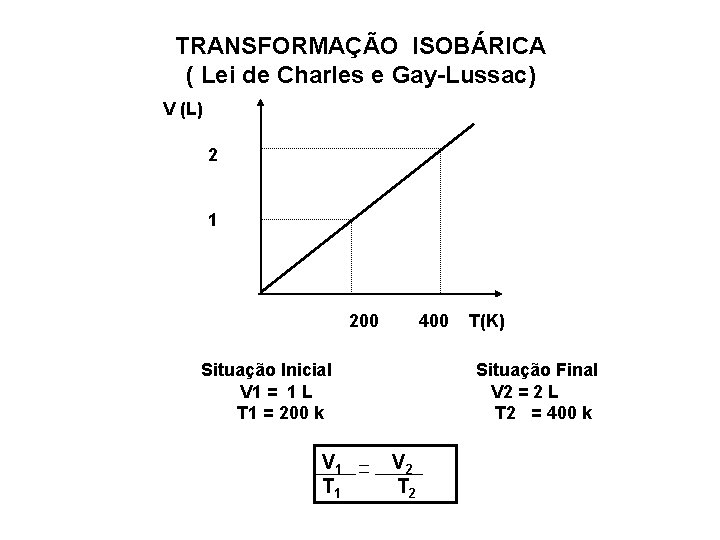 TRANSFORMAÇÃO ISOBÁRICA
( Lei de Charles e Gay-Lussac)

V (L)

2

1

200 400 T(K)

Situação Inicial
V1 = 1 L
T1 = 200 k

Situação Final
V2 = 2 L
T2 = 400 k

$\frac{V_1}{T_1} = \frac{V_2}{T_2}$